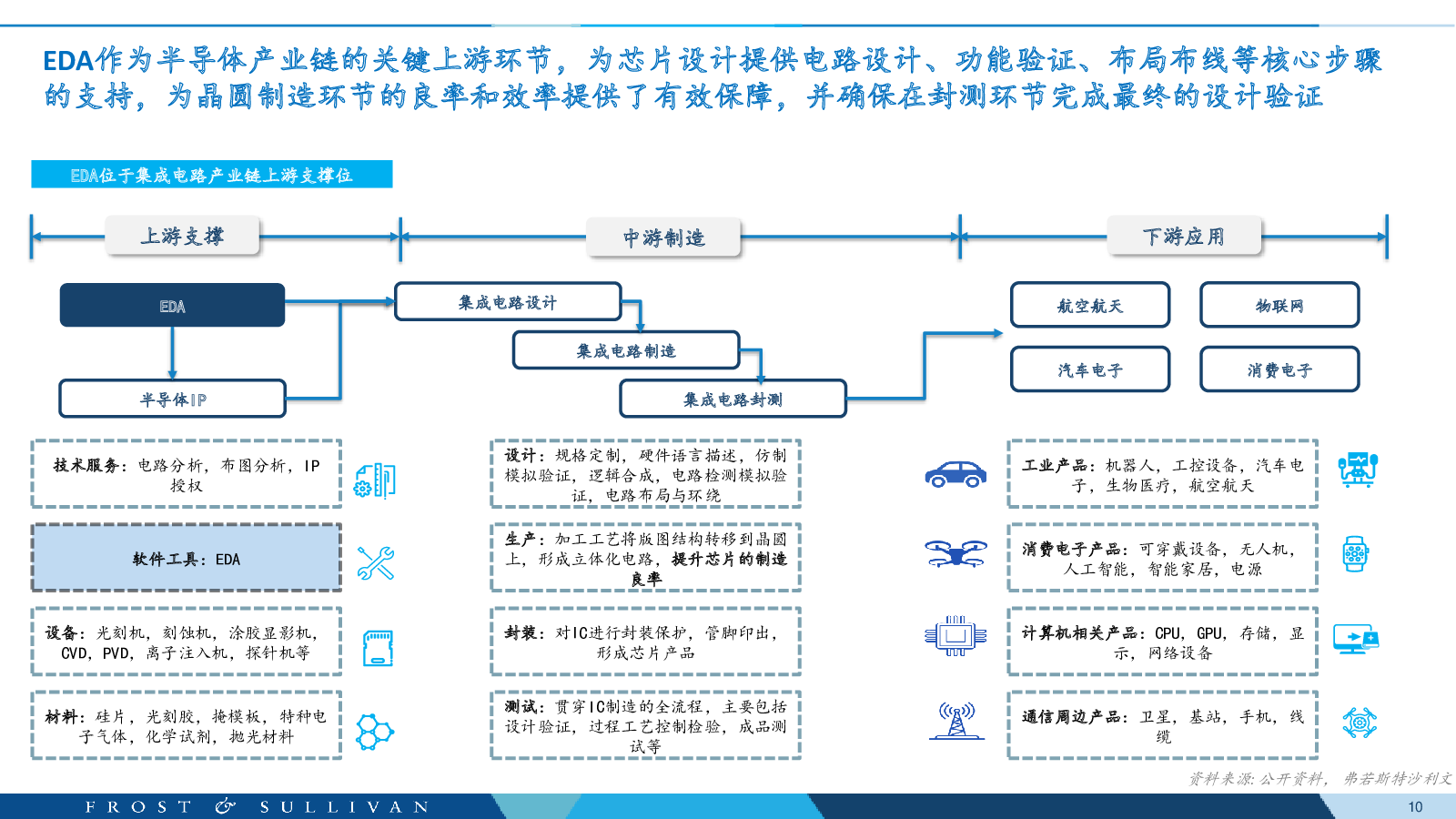 EDA作为半导体产业链的关键上游环节，为芯片设计提供电路设计、功能验证、布局布线等核心步骤的支持，为晶圆制造环节的良率和效率提供了有效保障，并确保在封测环节完成最终的设计验证

EDA位于集成电路产业链上游支撑位

上游支撑

中游制造

下游应用

EDA

半导体IP

集成电路设计

集成电路制造

集成电路封测

航空航天

物联网

汽车电子

消费电子

技术服务：电路分析，布图分析，IP授权

软件工具：EDA

设备：光刻机，刻蚀机，涂胶显影机，CVD，PVD，离子注入机，探针机等

材料：硅片，光刻胶，掩模板，特种电子气体，化学试剂，抛光材料

设计：规格定制，硬件语言描述，仿制模拟验证，逻辑合成，电路检测模拟验证，电路布局与环绕

生产：加工工艺将版图结构转移到晶圆上，形成立体化电路，提升芯片的制造良率

封装：对IC进行封装保护，管脚印出，形成芯片产品

测试：贯穿IC制造的全流程，主要包括设计验证，过程工艺控制检验，成品测试等

工业产品：机器人，工控设备，汽车电子，生物医疗，航空航天

消费电子产品：可穿戴设备，无人机，人工智能，智能家居，电源

计算机相关产品：CPU，GPU，存储，显示，网络设备

通信周边产品：卫星，基站，手机，线缆

资料来源：公开资料，弗若斯特沙利文

FROST & SULLIVAN

10